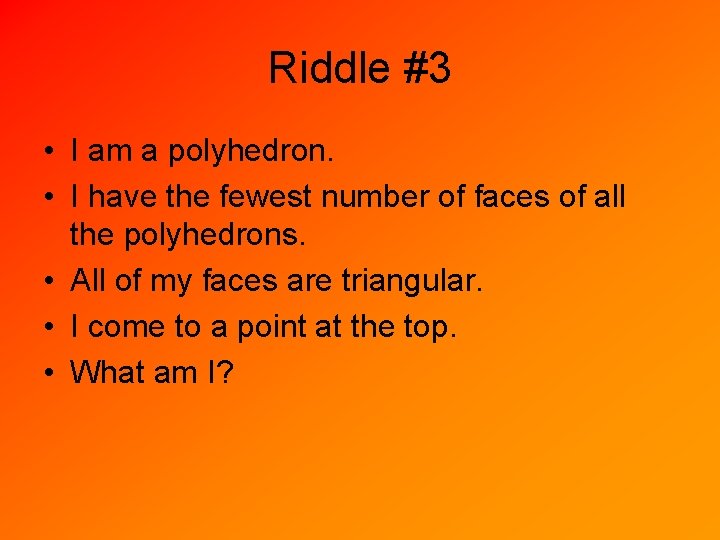 Riddle #3

• I am a polyhedron.
• I have the fewest number of faces of all the polyhedrons.
• All of my faces are triangular.
• I come to a point at the top.
• What am I?